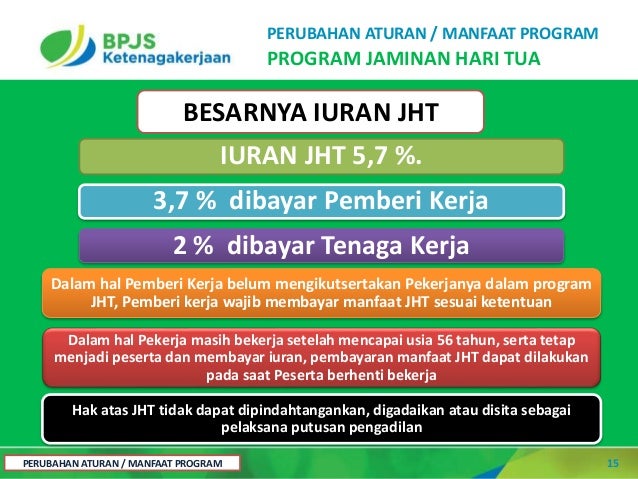 BPJS
Ketenagakerjaan

PERUBAHAN ATURAN / MANFAAT PROGRAM
PROGRAM JAMINAN HARI TUA

BESARNYA IURAN JHT

IURAN JHT 5,7 %.

3,7 % dibayar Pemberi Kerja

2 % dibayar Tenaga Kerja

Dalam hal Pemberi Kerja belum mengikutsertakan Pekerjanya dalam program JHT, Pemberi kerja wajib membayar manfaat JHT sesuai ketentuan

Dalam hal Pekerja masih bekerja setelah mencapai usia 56 tahun, serta tetap menjadi peserta dan membayar iuran, pembayaran manfaat JHT dapat dilakukan pada saat Peserta berhenti bekerja

Hak atas JHT tidak dapat dipindahtangankan, digadaikan atau disita sebagai pelaksana putusan pengadilan

PERUBAHAN ATURAN / MANFAAT PROGRAM

15